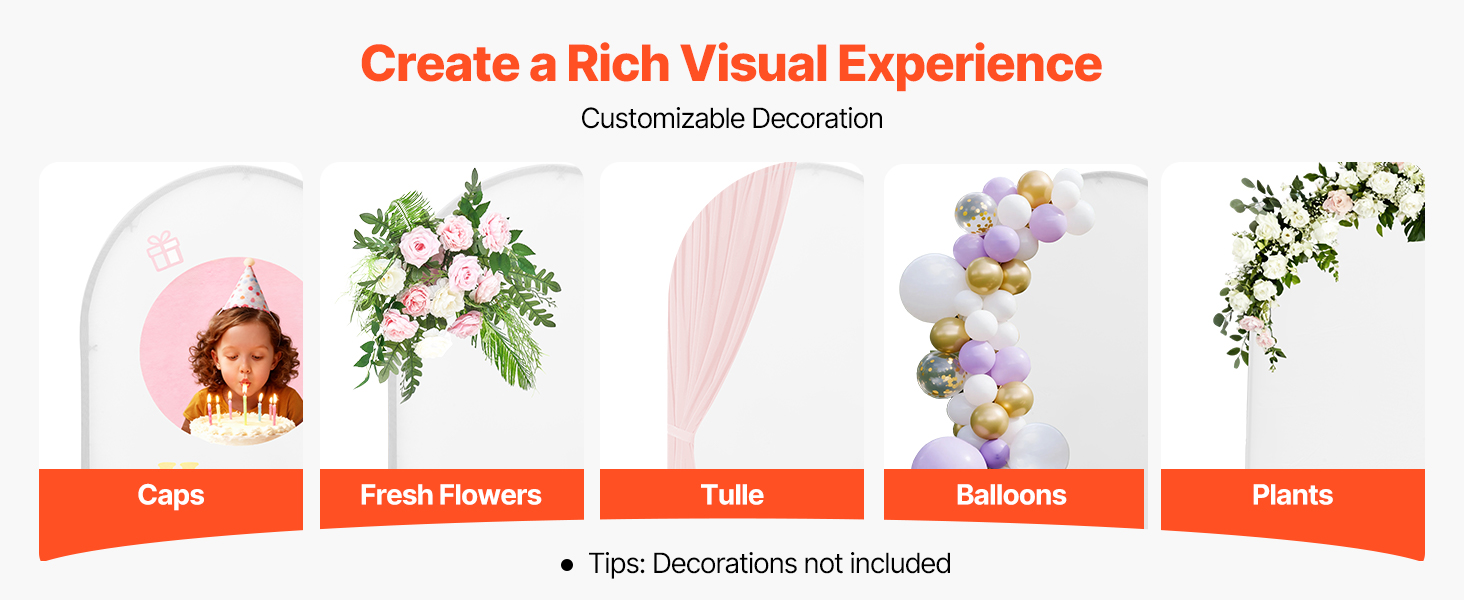 Create a Rich Visual Experience

Customizable Decoration

Caps

Fresh Flowers

Tulle

Balloons

Plants

● Tips: Decorations not included